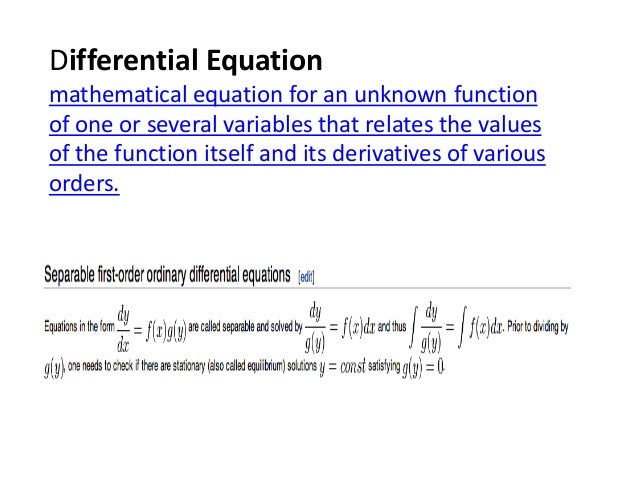 Differential Equation
mathematical equation for an unknown function of one or several variables that relates the values of the function itself and its derivatives of various orders.

Separable first-order ordinary differential equations [edit]

Equations in the form $\frac{dy}{dx} = f(x)g(y)$ are called separable and solved by $\frac{dy}{g(y)} = f(x)dx$ and thus $\int \frac{dy}{g(y)} = \int f(x)dx$. Prior to dividing by $g(y)$, one needs to check if there are stationary (also called equilibrium) solutions $y = const$ satisfying $g(y) = 0$.